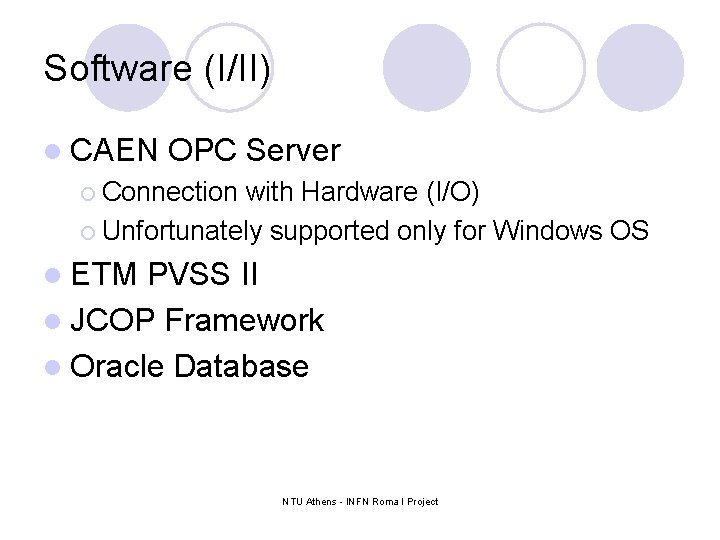 Software (I/II)

- CAEN OPC Server
  - Connection with Hardware (I/O)
  - Unfortunately supported only for Windows OS
- ETM PVSS II
- JCOP Framework
- Oracle Database

NTU Athens - INFN Roma I Project